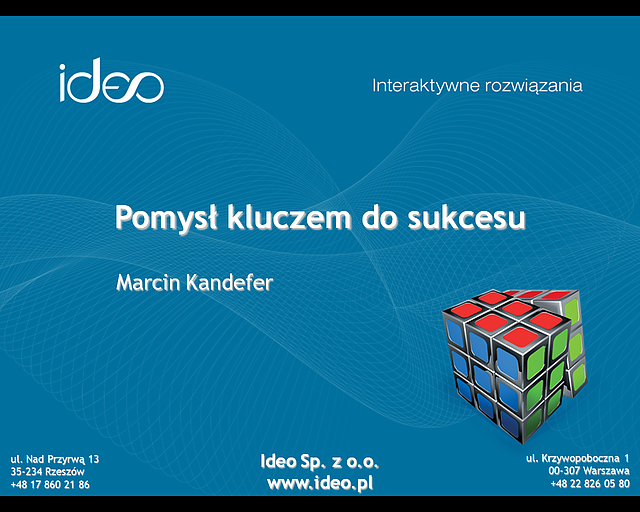 ideo

Interaktywne rozwiązania

Pomysł kluczem do sukcesu

Marcin Kandefer

ul. Nad Przyrwą 13
35-234 Rzeszów
+48 17 860 21 86

Ideo Sp. z o.o.
www.ideo.pl

ul. Krzywopoboczna 1
00-307 Warszawa
+48 22 826 05 80